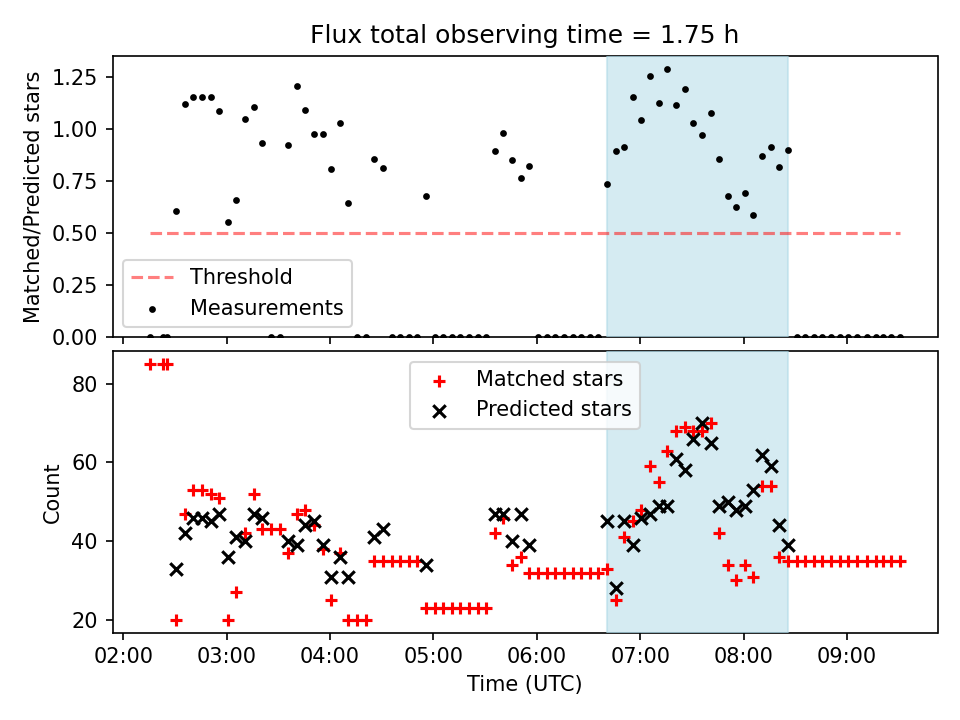 Flux total observing time = 1.75 h

Matched/Predicted stars

1.25
1.00
0.75
0.50
0.25
0.00

Threshold
Measurements

Count

80
60
40
20

Matched stars
Predicted stars

02:00 03:00 04:00 05:00 06:00 07:00 08:00 09:00

Time (UTC)